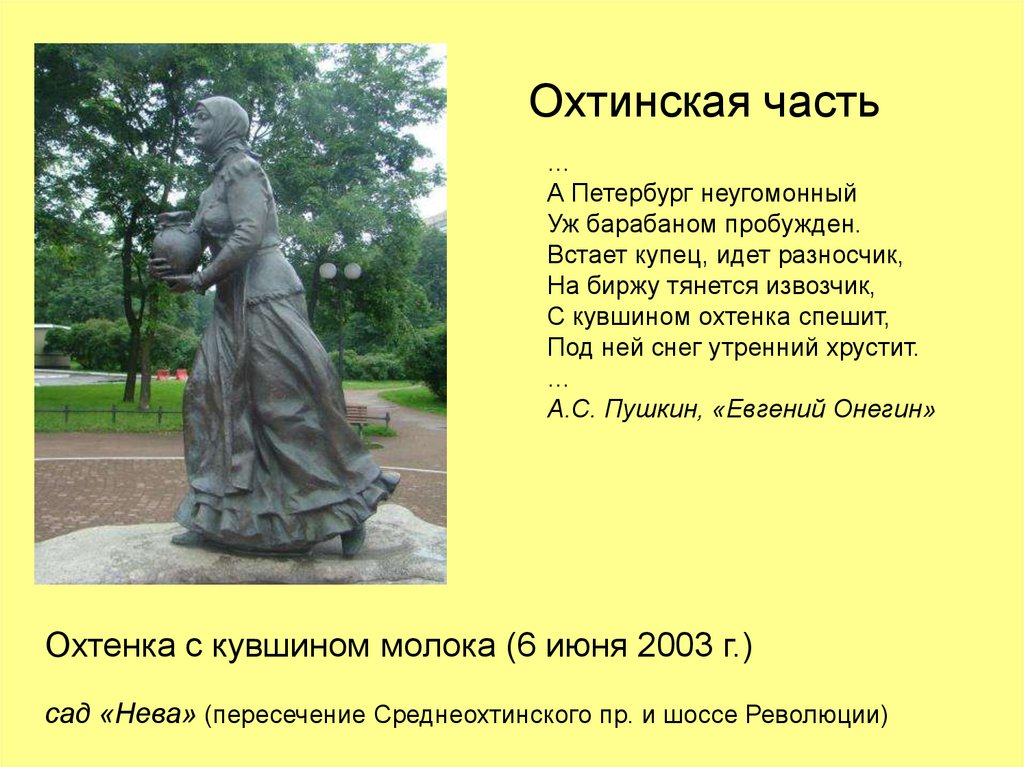 Охтинская часть

…
А Петербург неугомонный
Уж барабаном пробужден.
Встает купец, идет разносчик,
На биржу тянется извозчик,
С кувшином охтенка спешит,
Под ней снег утренний хрустит.
…
А.С. Пушкин, «Евгений Онегин»

Охтенка с кувшином молока (6 июня 2003 г.)

сад «Нева» (пересечение Среднеохтинского пр. и шоссе Революции)